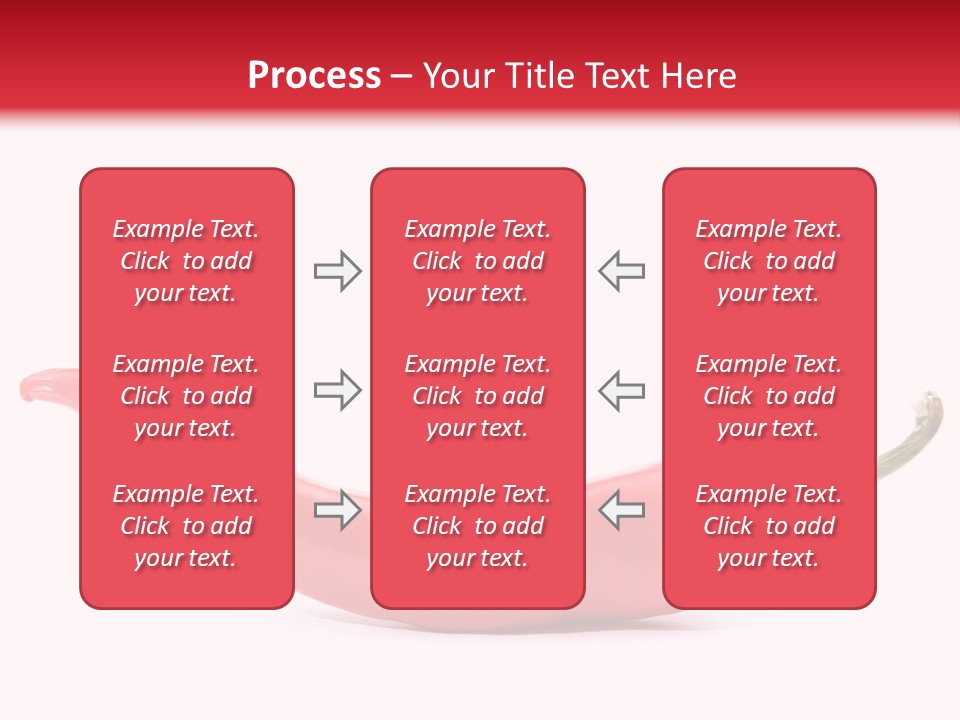 Process – Your Title Text Here

Example Text. Click to add your text.

Example Text. Click to add your text.

Example Text. Click to add your text.

Example Text. Click to add your text.

Example Text. Click to add your text.

Example Text. Click to add your text.

Example Text. Click to add your text.

Example Text. Click to add your text.

Example Text. Click to add your text.